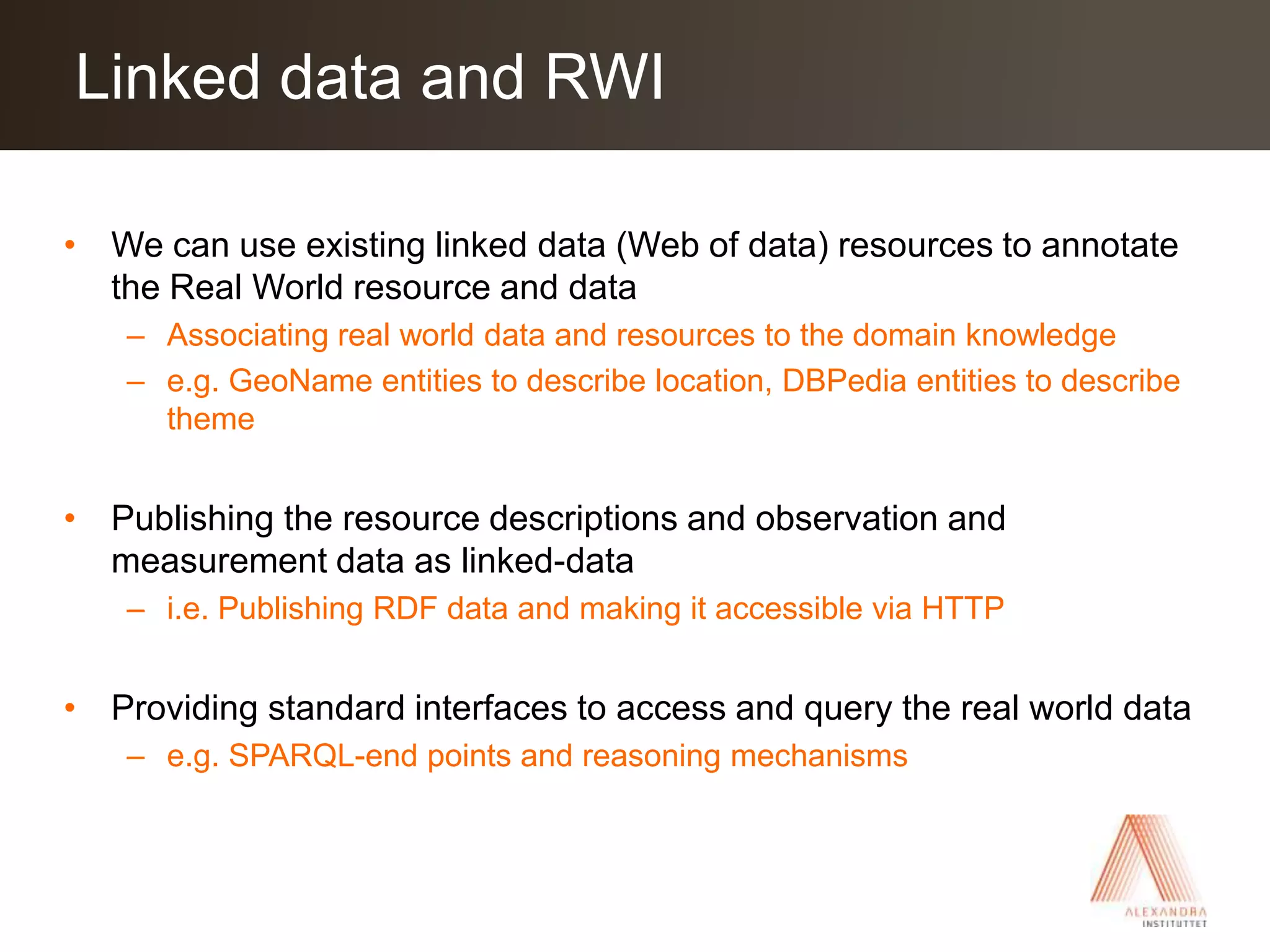 Linked data and RWI

• We can use existing linked data (Web of data) resources to annotate the Real World resource and data
– Associating real world data and resources to the domain knowledge
– e.g. GeoName entities to describe location, DBPedia entities to describe theme

• Publishing the resource descriptions and observation and measurement data as linked-data
– i.e. Publishing RDF data and making it accessible via HTTP

• Providing standard interfaces to access and query the real world data
– e.g. SPARQL-end points and reasoning mechanisms

ALEXANDRA INSTITUTTET